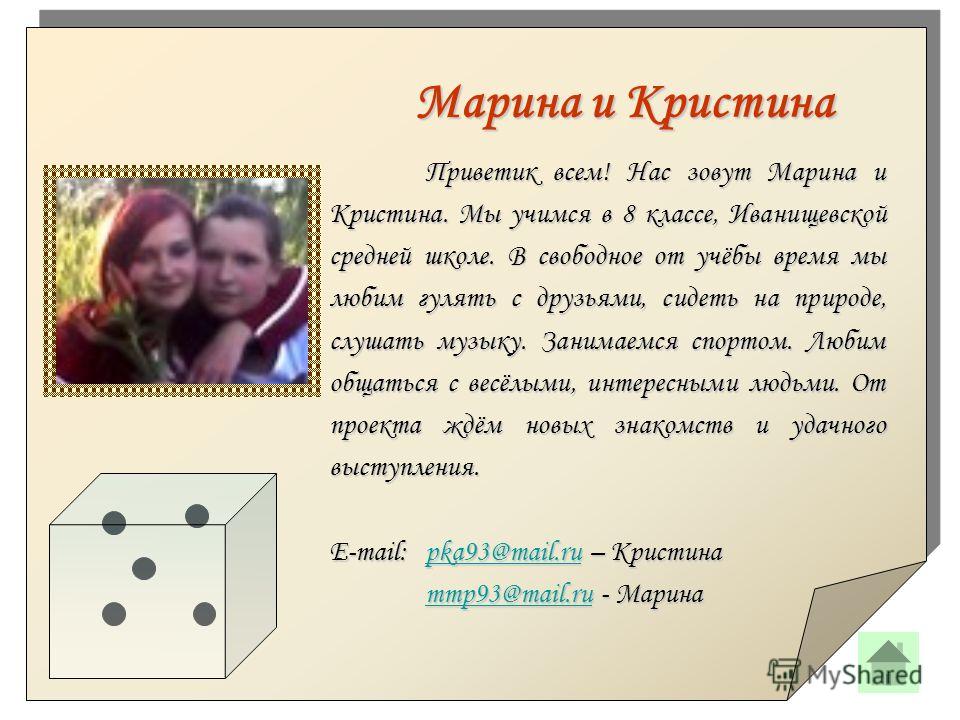 Марина и Кристина

Приветик всем! Нас зовут Марина и Кристина. Мы учимся в 8 классе, Иванищевской средней школе. В свободное от учёбы время мы любим гулять с друзьями, сидеть на природе, слушать музыку. Занимаемся спортом. Любим общаться с весёлыми, интересными людьми. От проекта ждём новых знакомств и удачного выступления.

E-mail: pka93@mail.ru – Кристина
mmp93@mail.ru - Марина

MyShared